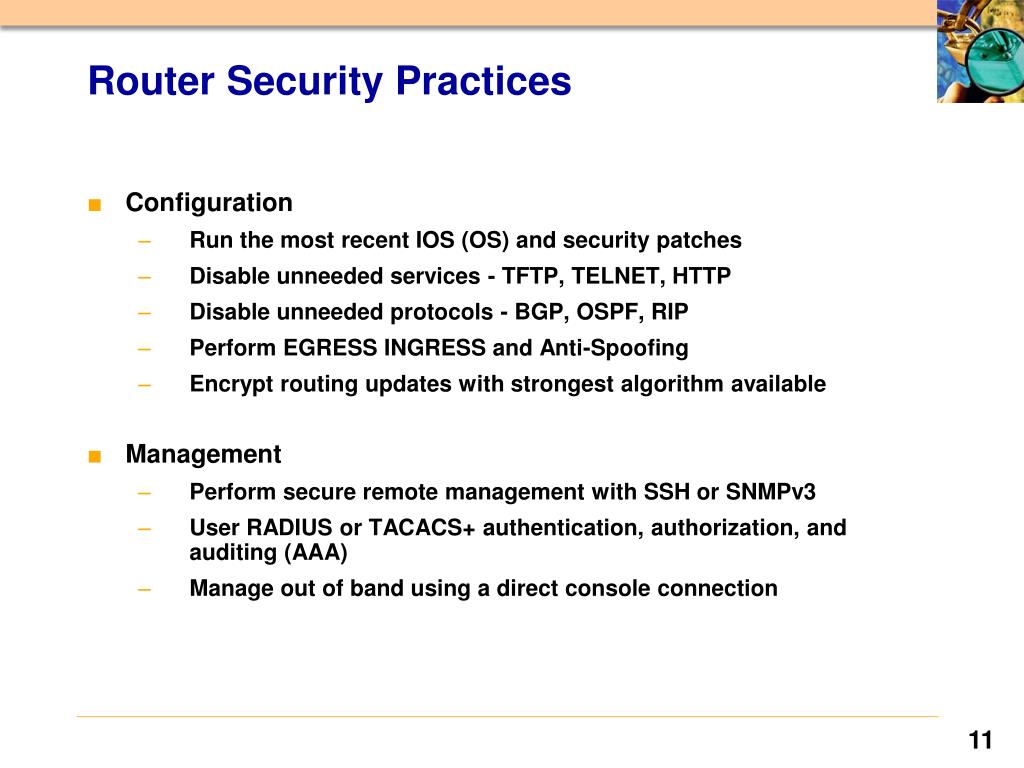 Router Security Practices

■ Configuration
– Run the most recent IOS (OS) and security patches
– Disable unneeded services - TFTP, TELNET, HTTP
– Disable unneeded protocols - BGP, OSPF, RIP
– Perform EGRESS INGRESS and Anti-Spoofing
– Encrypt routing updates with strongest algorithm available

■ Management
– Perform secure remote management with SSH or SNMPv3
– User RADIUS or TACACS+ authentication, authorization, and auditing (AAA)
– Manage out of band using a direct console connection

11